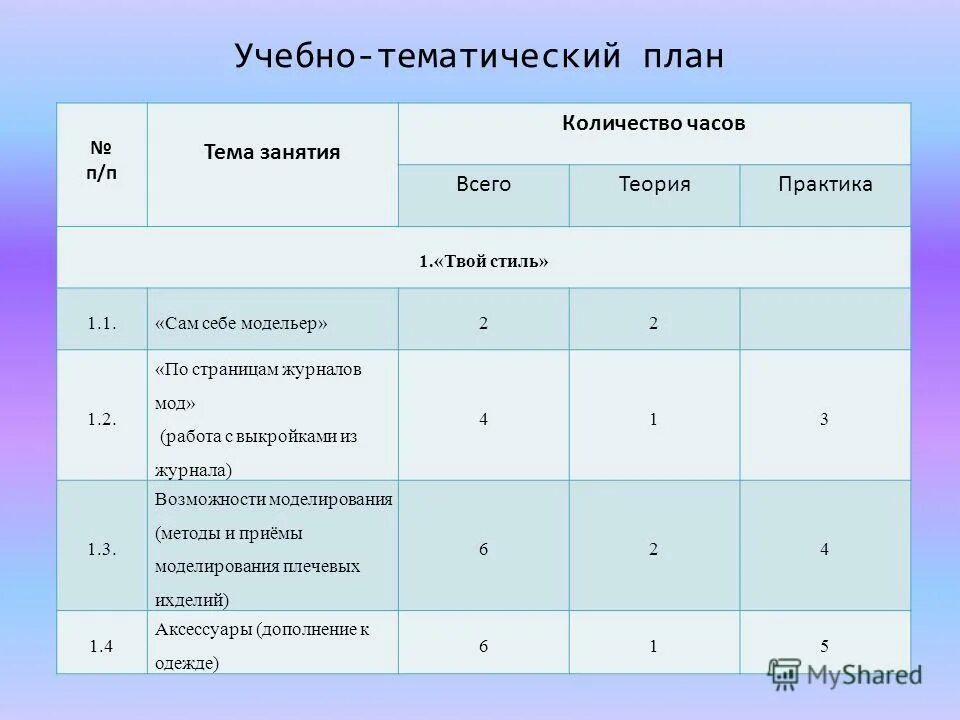 Учебно-тематический план

| № п/п | Тема занятия | Количество часов | | |
|---|---|---|---|---|
| | | Всего | Теория | Практика |
| 1.«Твой стиль» | | | | |
| 1.1. | «Сам себе модельер» | 2 | 2 | |
| 1.2. | «По страницам журналов мод» (работа с выкройками из журнала) | 4 | 1 | 3 |
| 1.3. | Возможности моделирования (методы и приёмы моделирования плечевых изделий) | 6 | 2 | 4 |
| 1.4 | Аксессуары (дополнение к одежде) | 6 | 1 | 5 |

MyShared